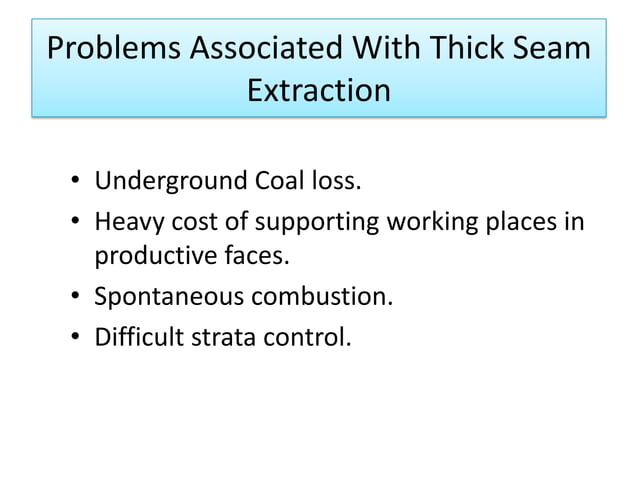 Problems Associated With Thick Seam Extraction

• Underground Coal loss.
• Heavy cost of supporting working places in productive faces.
• Spontaneous combustion.
• Difficult strata control.